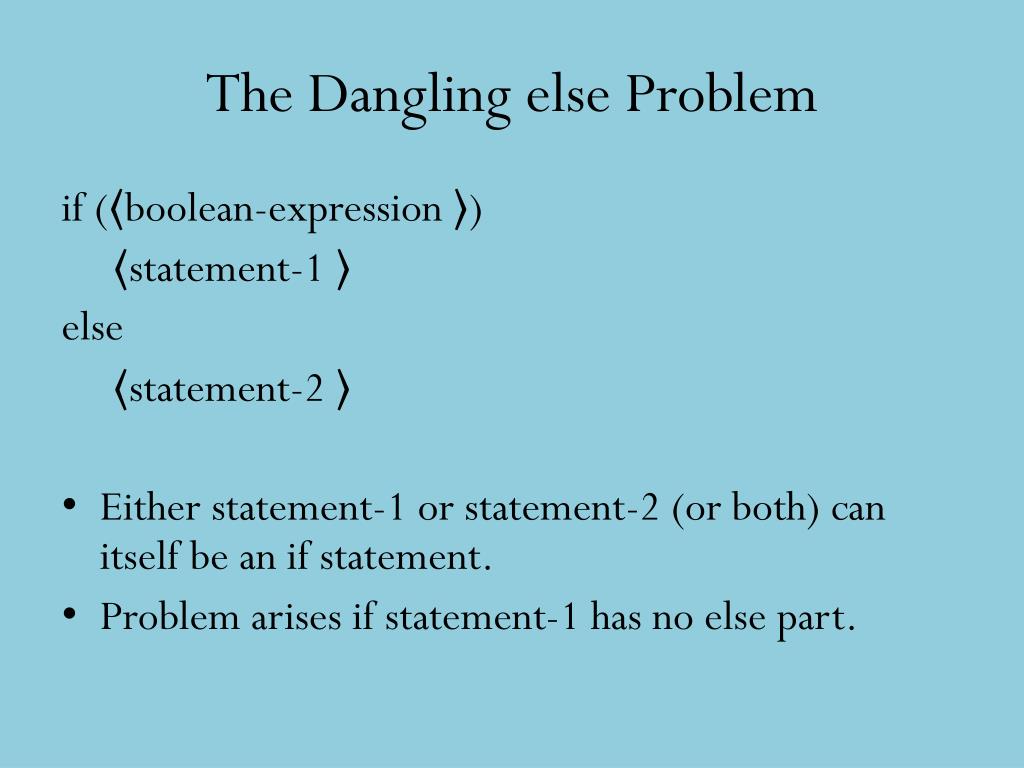 The Dangling else Problem

if (⟨boolean-expression ⟩)
⟨statement-1 ⟩
else
⟨statement-2 ⟩

• Either statement-1 or statement-2 (or both) can itself be an if statement.
• Problem arises if statement-1 has no else part.